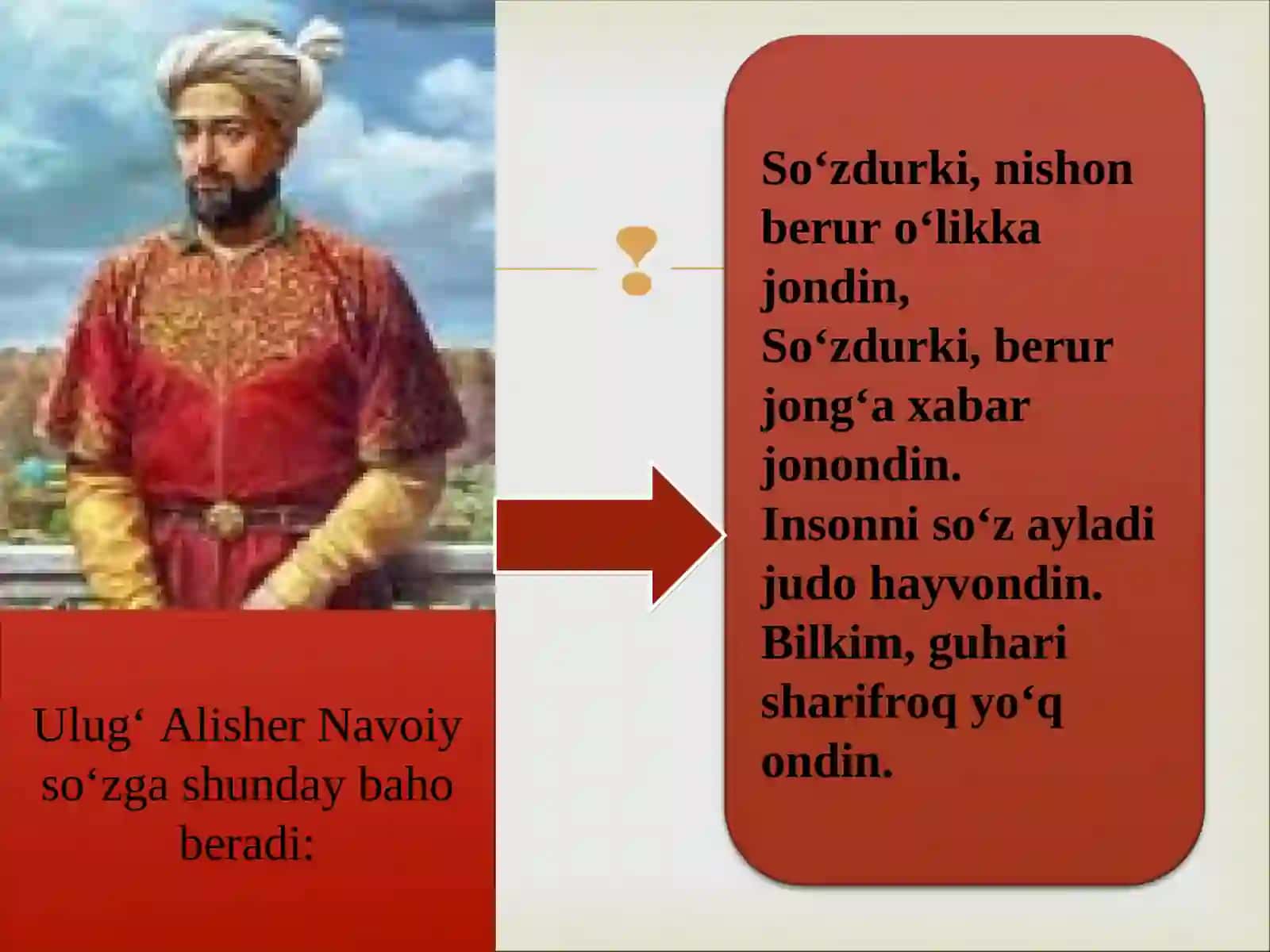 Ulug‘ Alisher Navoiy so‘zga shunday baho beradi:

So‘zdurki, nishon berur o‘likka jondin,
So‘zdurki, berur jong‘a xabar jonondin.
Insonni so‘z ayladi judo hayvondin.
Bilkim, guhari sharifroq yo‘q ondin.